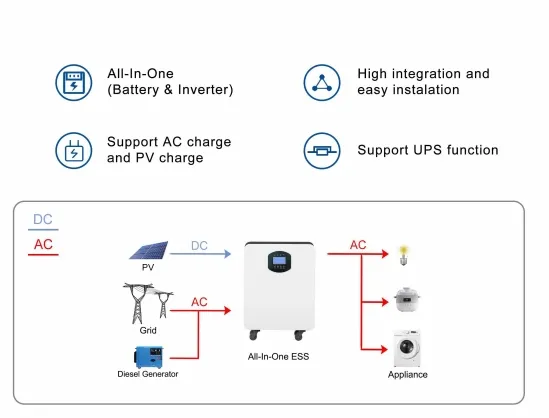 All-In-One
(Battery & Inverter)

High integration and
easy instalation

Support AC charge
and PV charge

Support UPS function

DC
AC

PV
DC
Grid
AC
Diesel Generator
All-In-One ESS
AC
Appliance